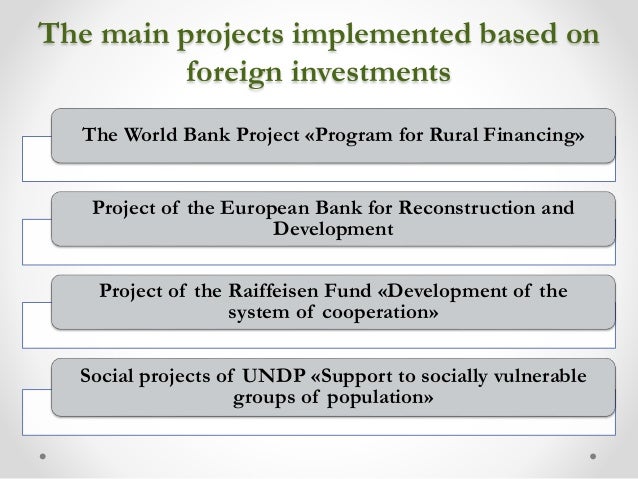 The main projects implemented based on foreign investments

The World Bank Project «Program for Rural Financing»

Project of the European Bank for Reconstruction and Development

Project of the Raiffeisen Fund «Development of the system of cooperation»

Social projects of UNDP «Support to socially vulnerable groups of population»